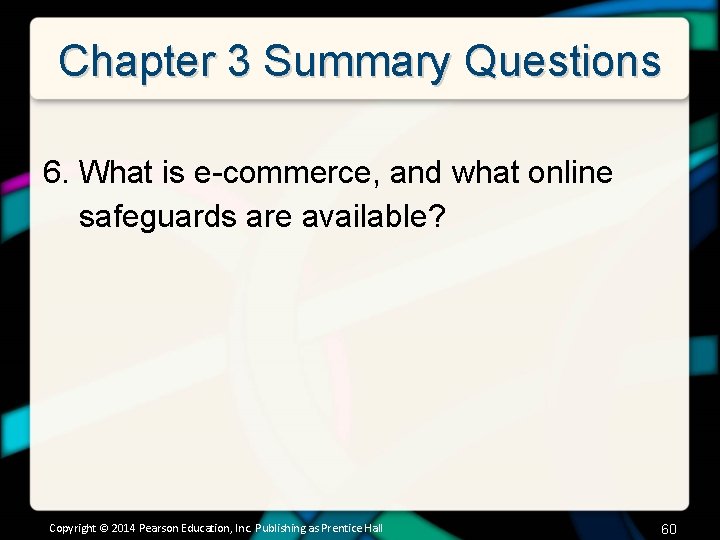 Chapter 3 Summary Questions

6. What is e-commerce, and what online safeguards are available?

Copyright © 2014 Pearson Education, Inc. Publishing as Prentice Hall

60